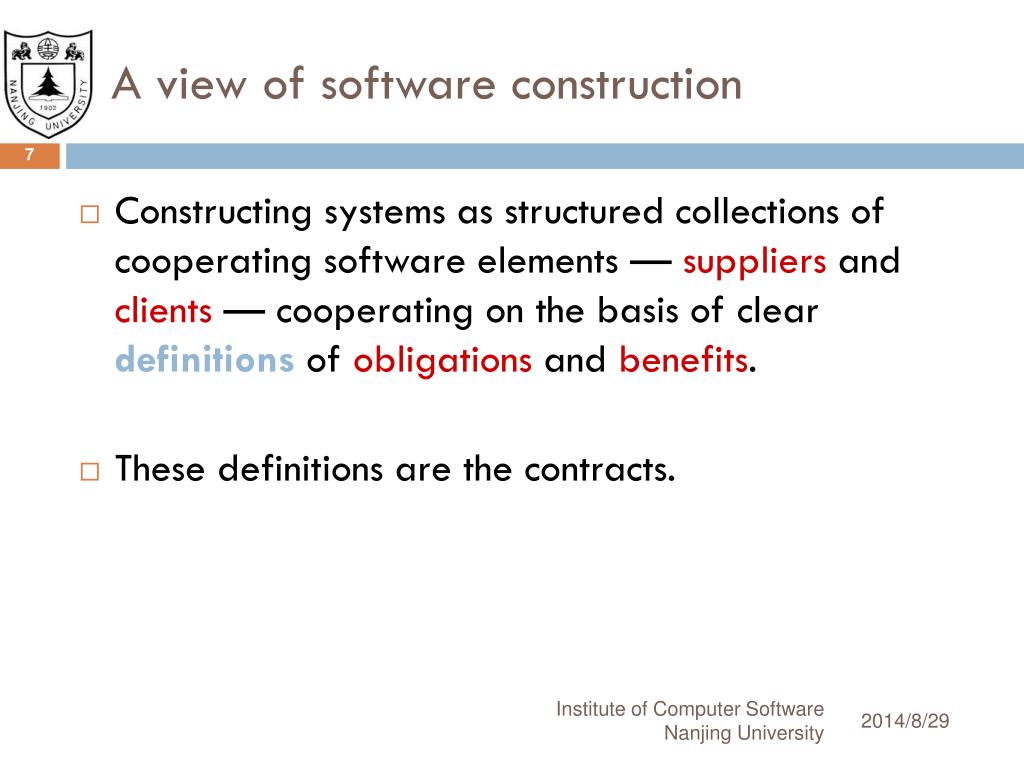 NANJING UNIVERSITY
1902

A view of software construction

7

□ Constructing systems as structured collections of cooperating software elements — suppliers and clients — cooperating on the basis of clear definitions of obligations and benefits.

□ These definitions are the contracts.

Institute of Computer Software
Nanjing University

2014/8/29